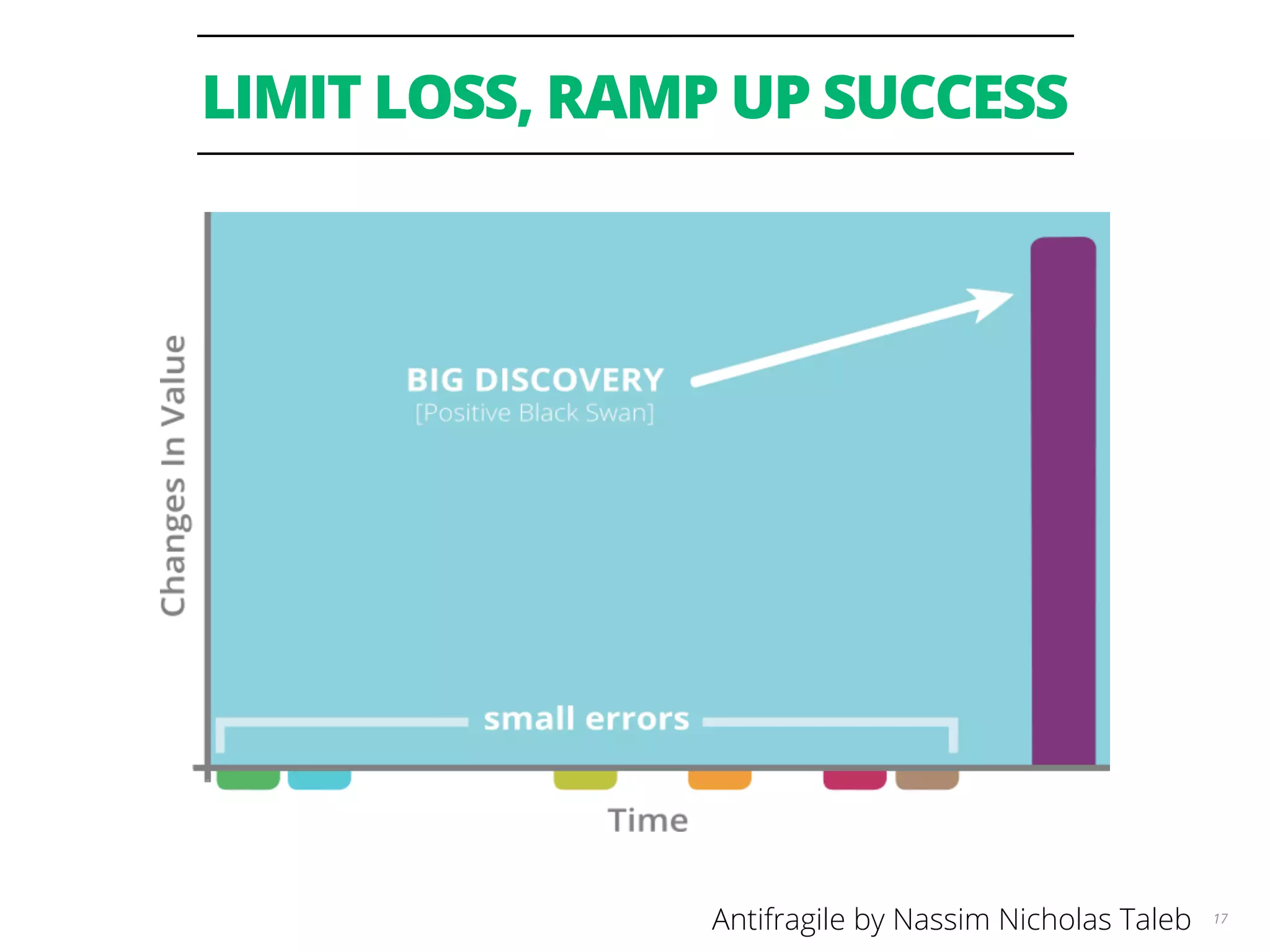 LIMIT LOSS, RAMP UP SUCCESS

Changes In Value

BIG DISCOVERY
[Positive Black Swan]

small errors

Time

Antifragile by Nassim Nicholas Taleb

17